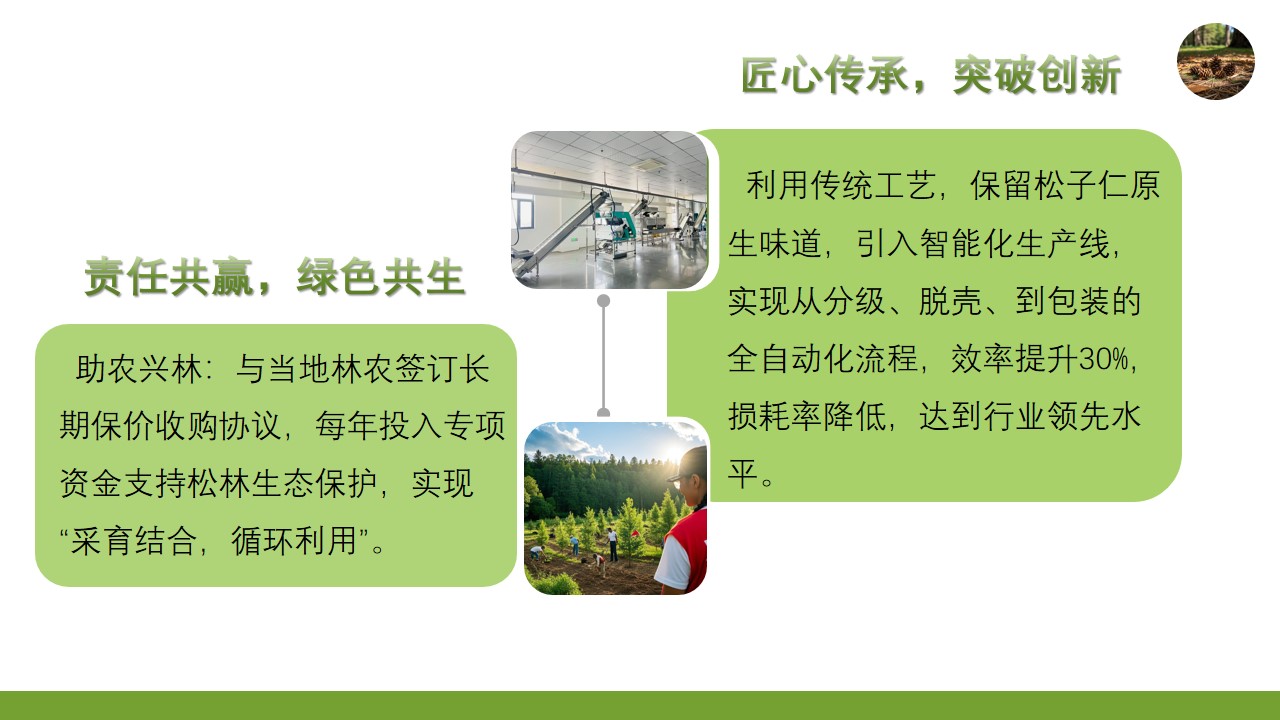 匠心传承，突破创新

利用传统工艺，保留松子仁原生味道，引入智能化生产线，实现从分级、脱壳、到包装的全自动化流程，效率提升30%，损耗率降低，达到行业领先水平。

责任共赢，绿色共生

助农兴林：与当地林农签订长期保价收购协议，每年投入专项资金支持松林生态保护，实现“采育结合，循环利用”。